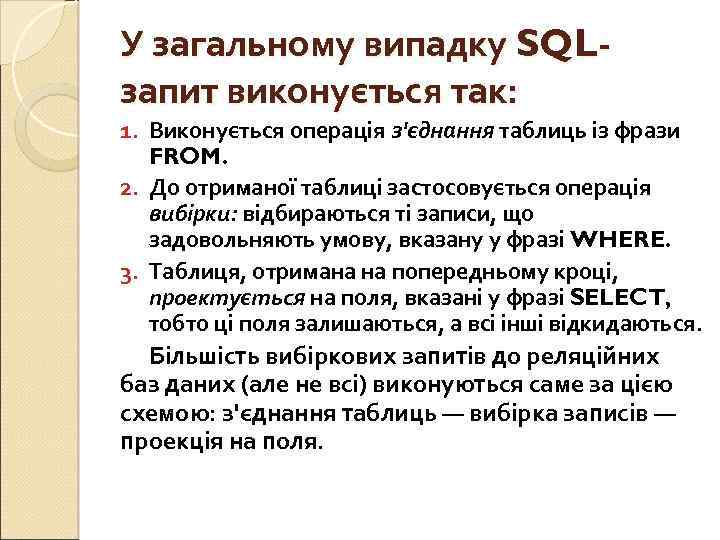 У загальному випадку SQL-запит виконується так:

1. Виконується операція з'єднання таблиць із фрази FROM.
2. До отриманої таблиці застосовується операція вибірки: відбираються ті записи, що задовольняють умову, вказану у фразі WHERE.
3. Таблиця, отримана на попередньому кроці, проектується на поля, вказані у фразі SELECT, тобто ці поля залишаються, а всі інші відкидаються.

Більшість вибіркових запитів до реляційних баз даних (але не всі) виконуються саме за цією схемою: з'єднання таблиць — вибірка записів — проекція на поля.